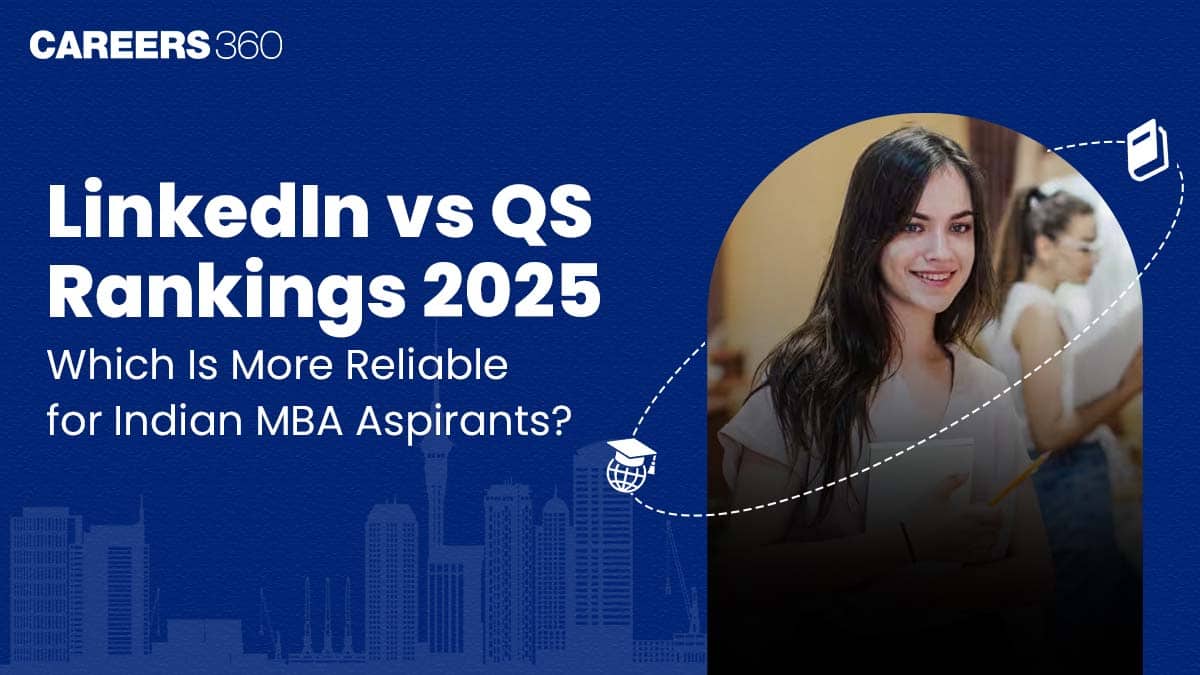 CAREERS360

LinkedIn vs QS Rankings 2025

Which Is More Reliable for Indian MBA Aspirants?